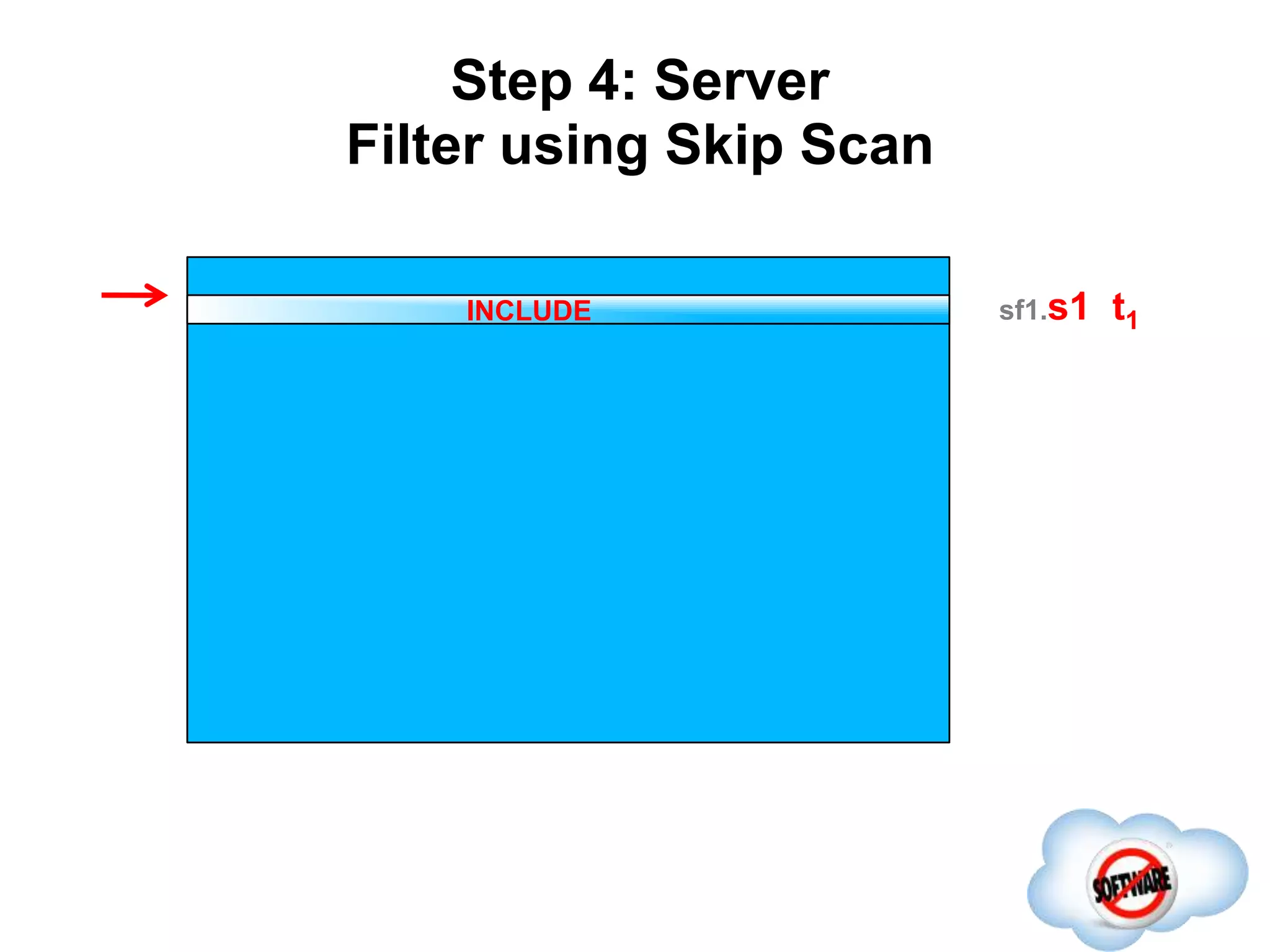 Step 4: Server
Filter using Skip Scan

INCLUDE

sf1.s1 $t_1$

SOFTWARE